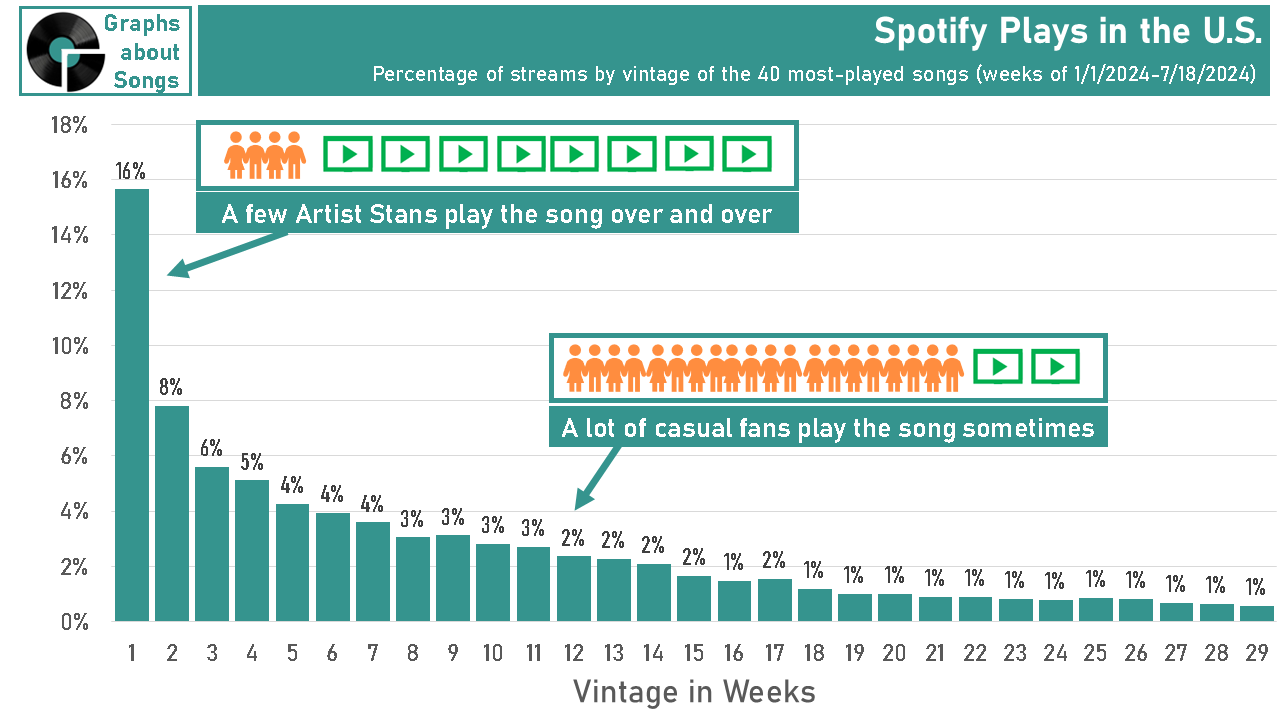 Graphs about Songs

Spotify Plays in the U.S.

Percentage of streams by vintage of the 40 most-played songs (weeks of 1/1/2024-7/18/2024)

18%
16%
14%
12%
10%
8%
6%
4%
2%
0%

A few Artist Stans play the song over and over

A lot of casual fans play the song sometimes

16%
8%
6%
5%
4%
4%
4%
3%
3%
3%
3%
2%
2%
2%
2%
1%
2%
1%
1%
1%
1%
1%
1%
1%
1%
1%
1%
1%
1%

1 2 3 4 5 6 7 8 9 10 11 12 13 14 15 16 17 18 19 20 21 22 23 24 25 26 27 28 29

Vintage in Weeks